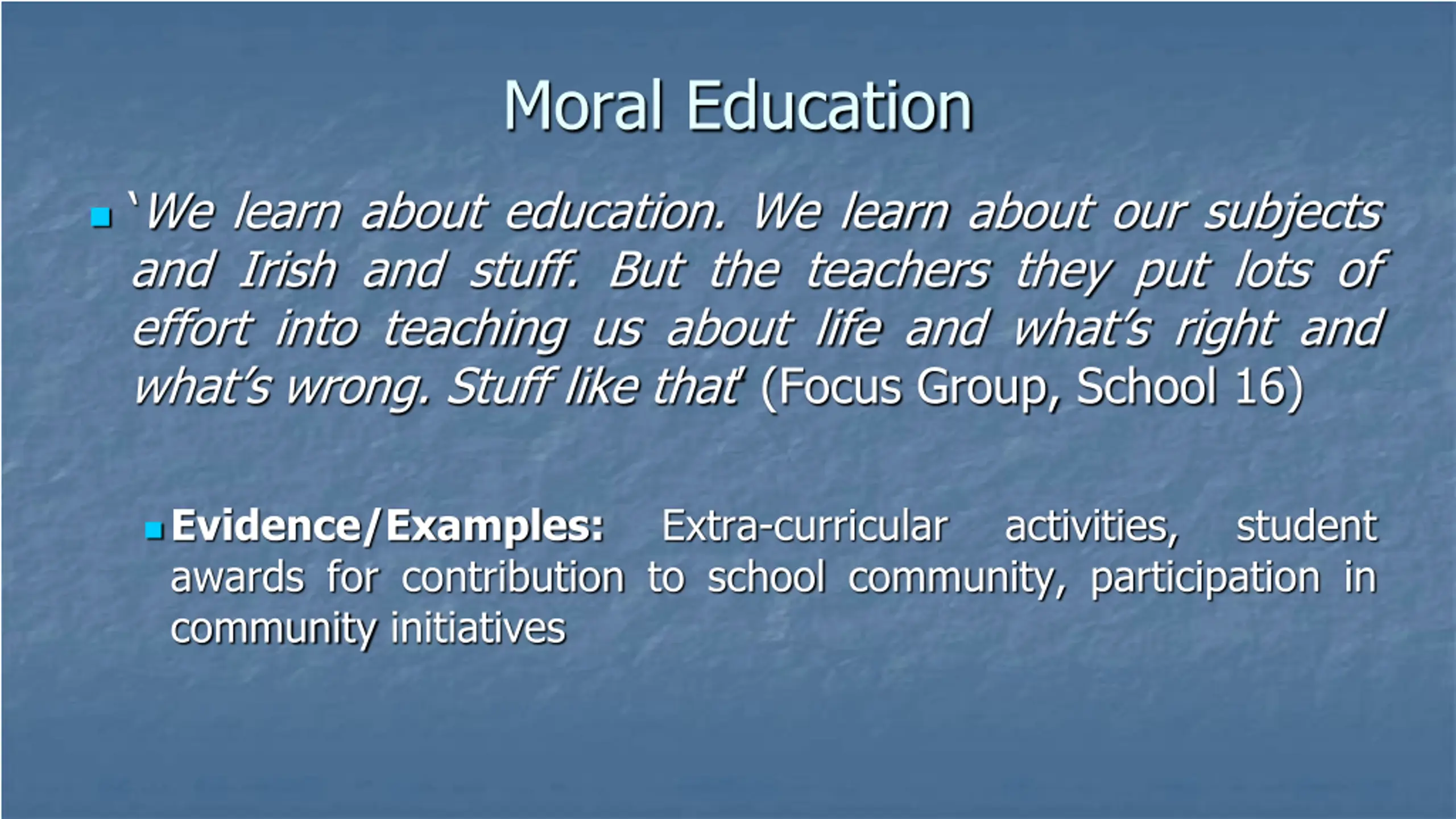 Moral Education

‘We learn about education. We learn about our subjects and Irish and stuff. But the teachers they put lots of effort into teaching us about life and what’s right and what’s wrong. Stuff like that’ (Focus Group, School 16)

Evidence/Examples: Extra-curricular activities, student awards for contribution to school community, participation in community initiatives